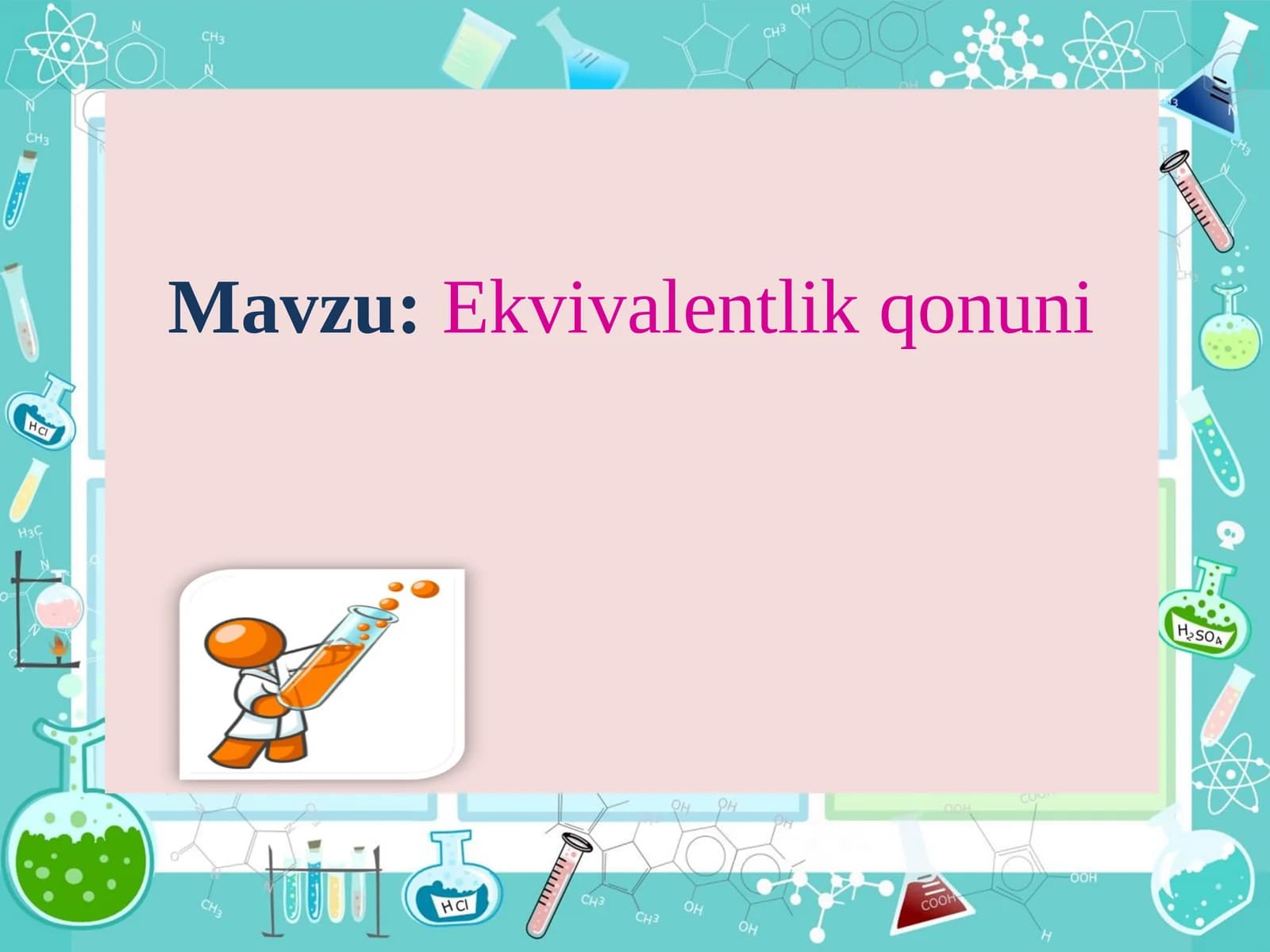 Mavzu: Ekvivalentlik qonuni